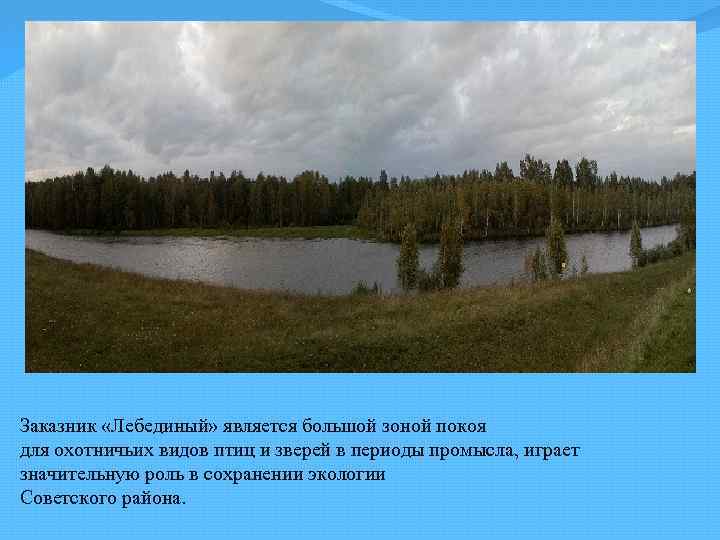 Заказник «Лебединый» является большой зоной покоя для охотничьих видов птиц и зверей в периоды промысла, играет значительную роль в сохранении экологии Советского района.